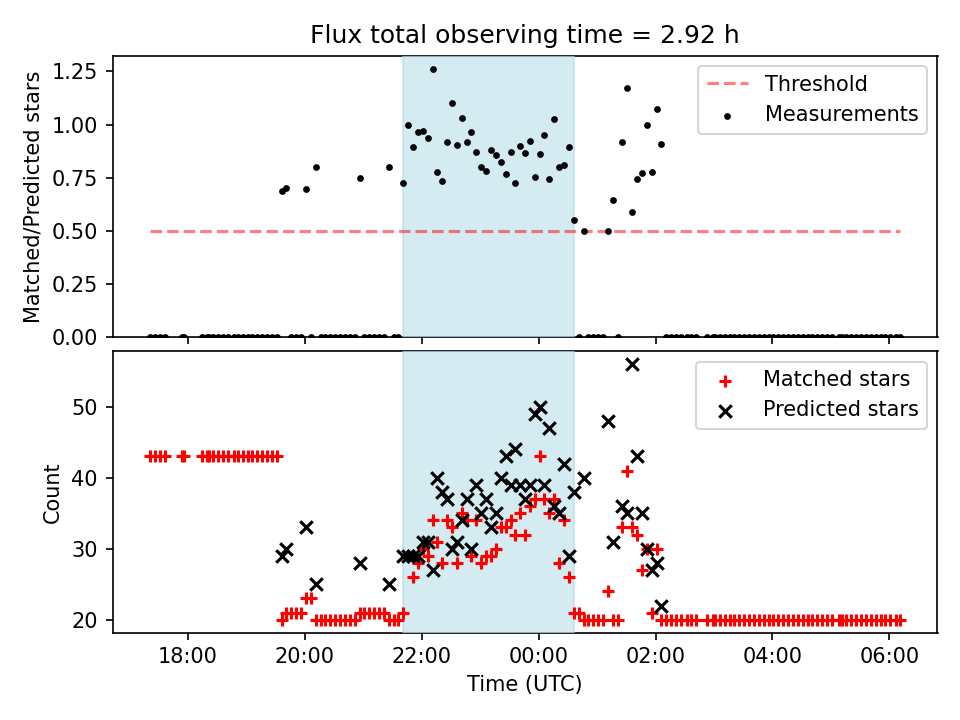 Flux total observing time = 2.92 h

Matched/Predicted stars

1.25
1.00
0.75
0.50
0.25
0.00

Threshold
Measurements

Count

50
40
30
20

Matched stars
Predicted stars

18:00
20:00
22:00
00:00
02:00
04:00
06:00

Time (UTC)